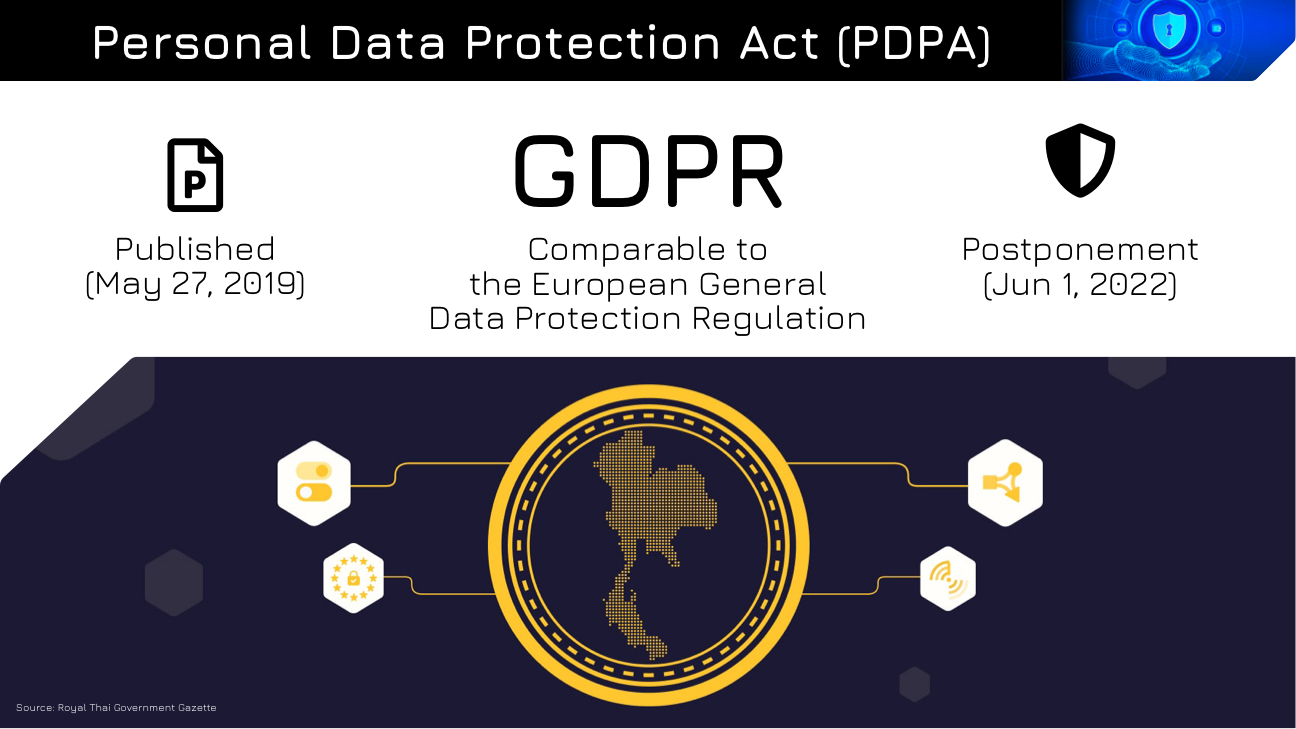 Personal Data Protection Act (PDPA)

P

Published
(May 27, 2019)

GDPR

Comparable to
the European General
Data Protection Regulation

Postponement
(Jun 1, 2022)

Source: Royal Thai Government Gazette